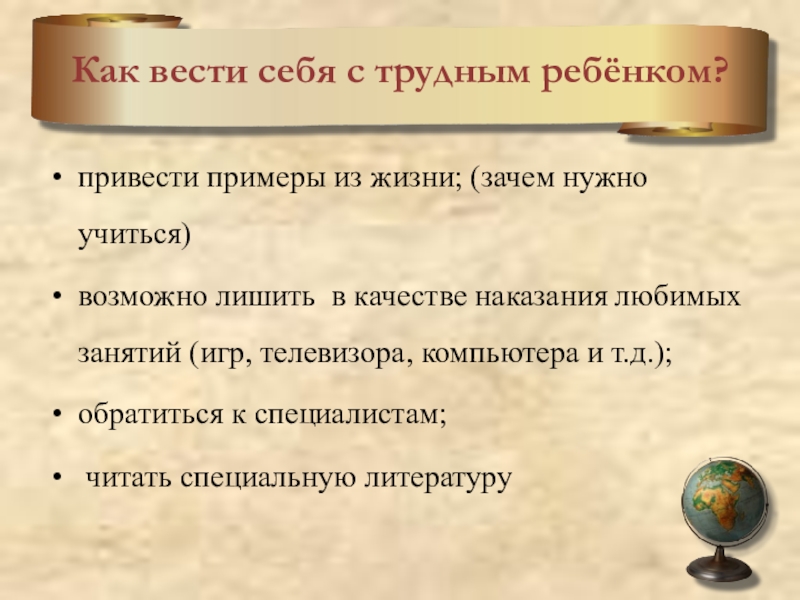 Как вести себя с трудным ребёнком?

• привести примеры из жизни; (зачем нужно учиться)

• возможно лишить  в качестве наказания любимых занятий (игр, телевизора, компьютера и т.д.);

• обратиться к специалистам;

•  читать специальную литературу